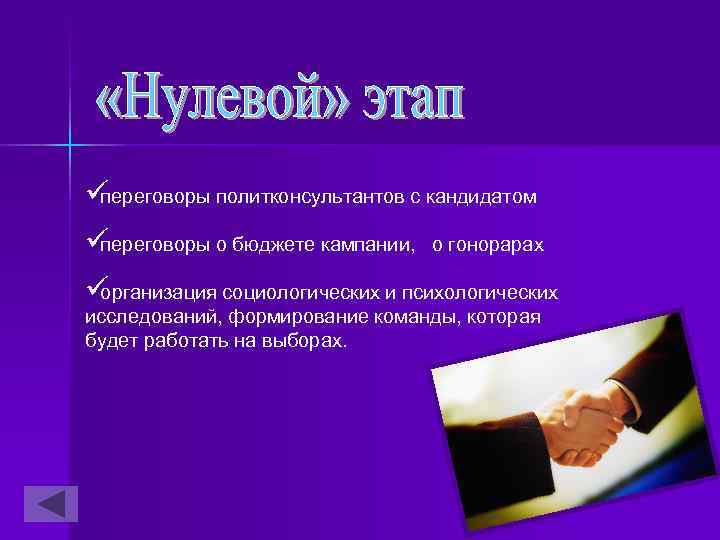 «Нулевой» этап

✓переговоры политконсультантов с кандидатом

✓переговоры о бюджете кампании, о гонорарах

✓организация социологических и психологических исследований, формирование команды, которая будет работать на выборах.